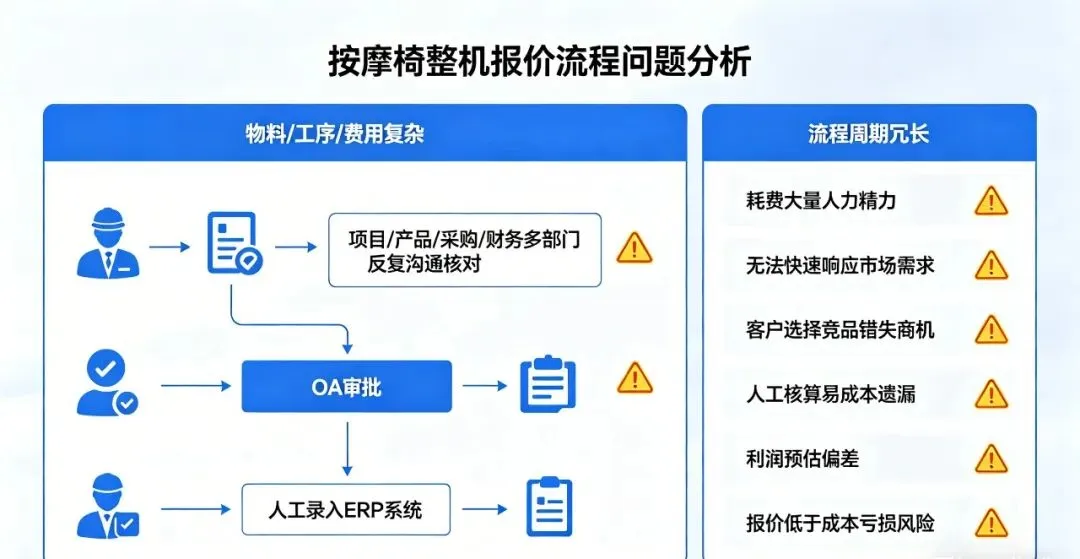 按摩椅整机报价流程问题分析

物料/工序/费用复杂

项目/产品/采购/财务多部门反复沟通核对

OA审批

人工录入ERP系统

流程周期冗长

耗费大量人力精力

无法快速响应市场需求

客户选择竞品错失商机

人工核算易成本遗漏

利润预估偏差

报价低于成本亏损风险